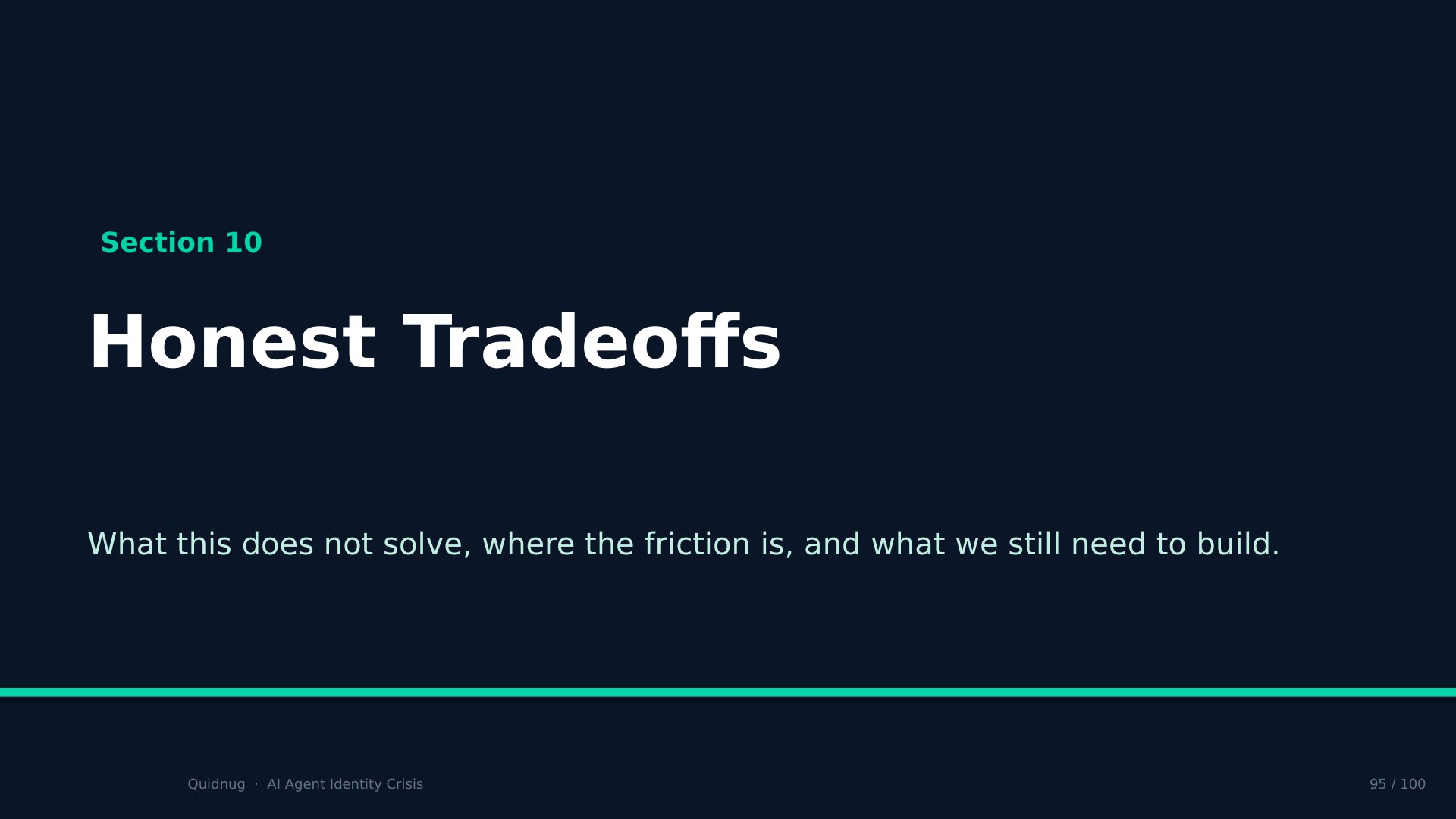 Section 10

Honest Tradeoffs

What this does not solve, where the friction is, and what we still need to build.

Quidnug · AI Agent Identity Crisis

95 / 100